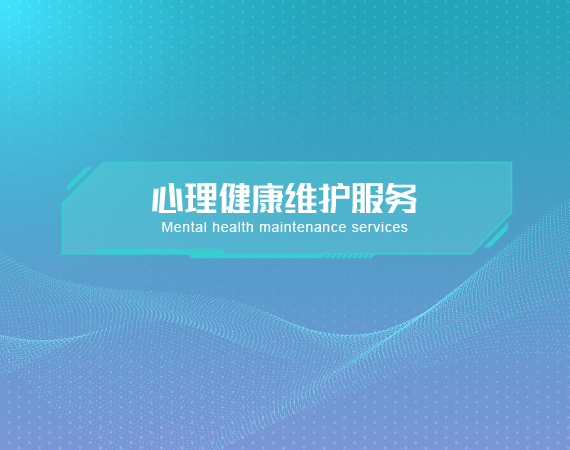 心理健康维护服务
Mental health maintenance services